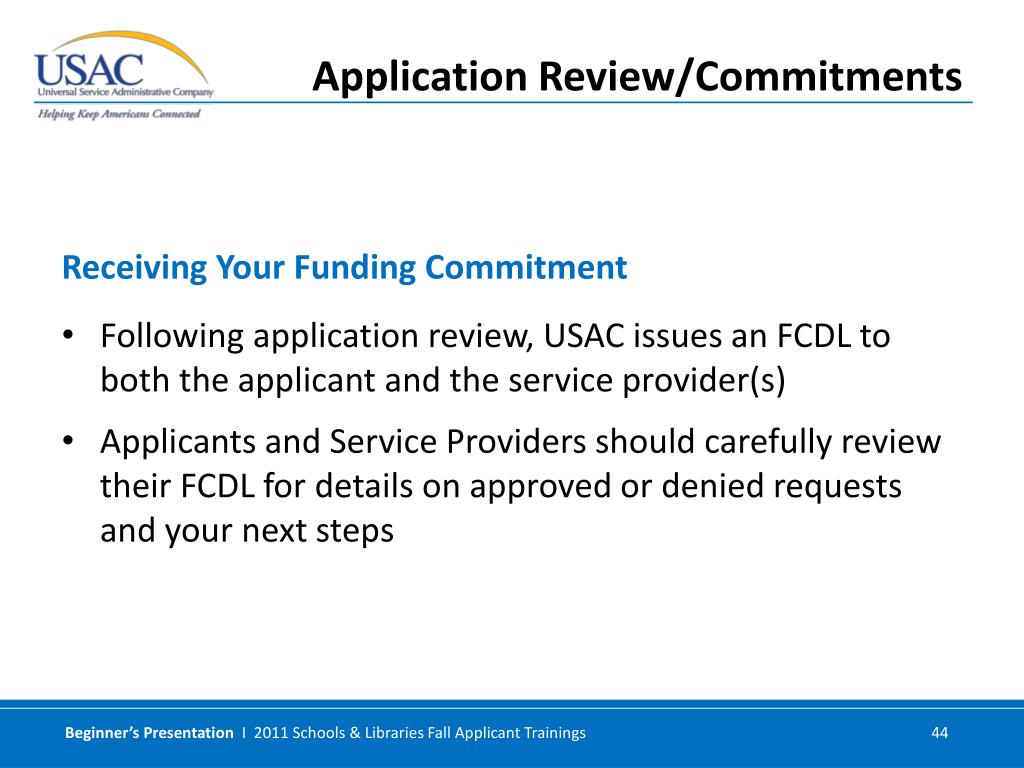 USAC
Universal Service Administrative Company
Helping Keep Americans Connected

Application Review/Commitments

Receiving Your Funding Commitment

• Following application review, USAC issues an FCDL to both the applicant and the service provider(s)

• Applicants and Service Providers should carefully review their FCDL for details on approved or denied requests and your next steps

Beginner's Presentation I 2011 Schools & Libraries Fall Applicant Trainings

44